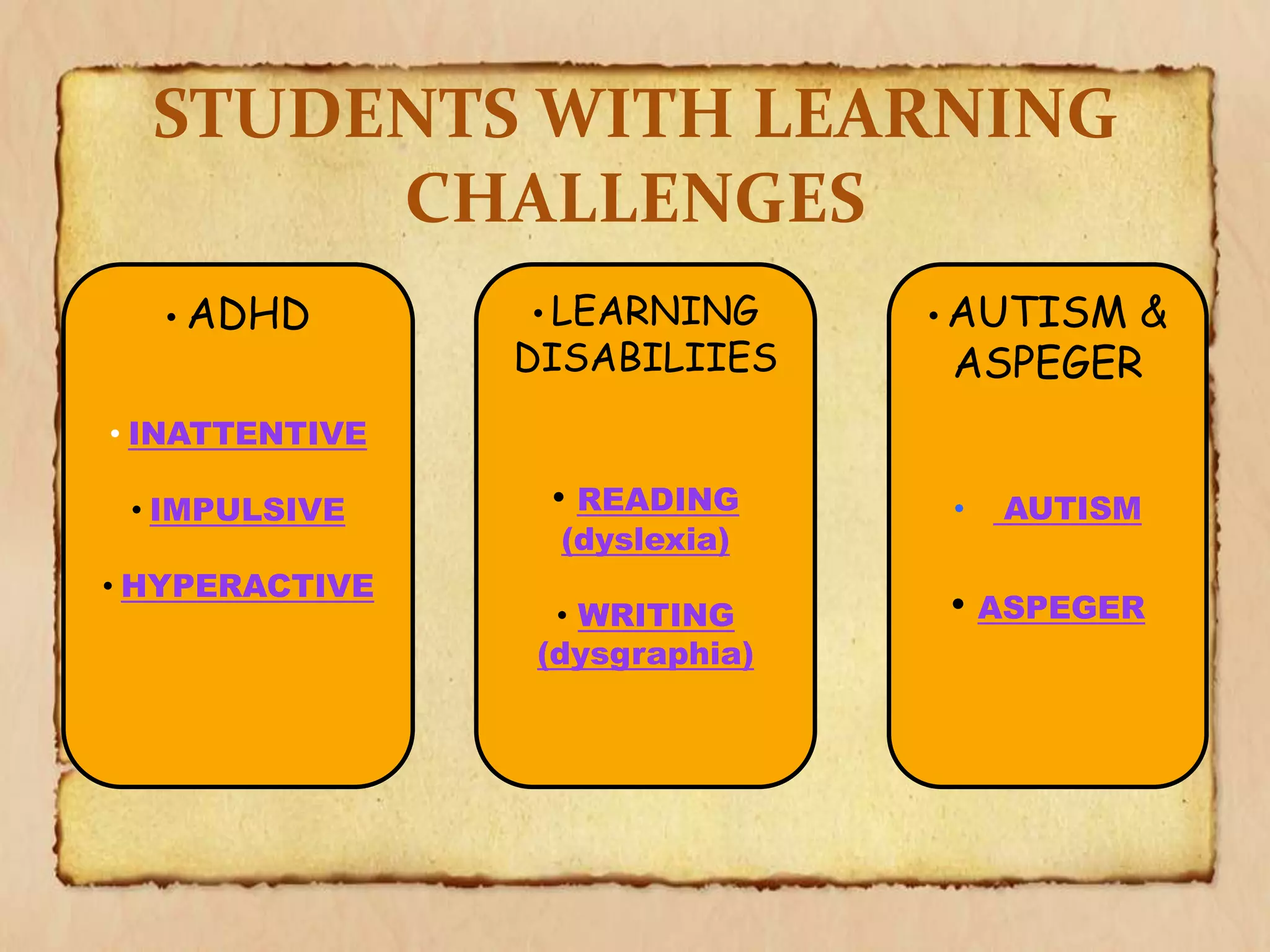 STUDENTS WITH LEARNING CHALLENGES

• ADHD

• INATTENTIVE

• IMPULSIVE

• HYPERACTIVE

• LEARNING DISABILIIES

• READING (dyslexia)

• WRITING (dysgraphia)

• AUTISM & ASPEGER

• AUTISM

• ASPEGER